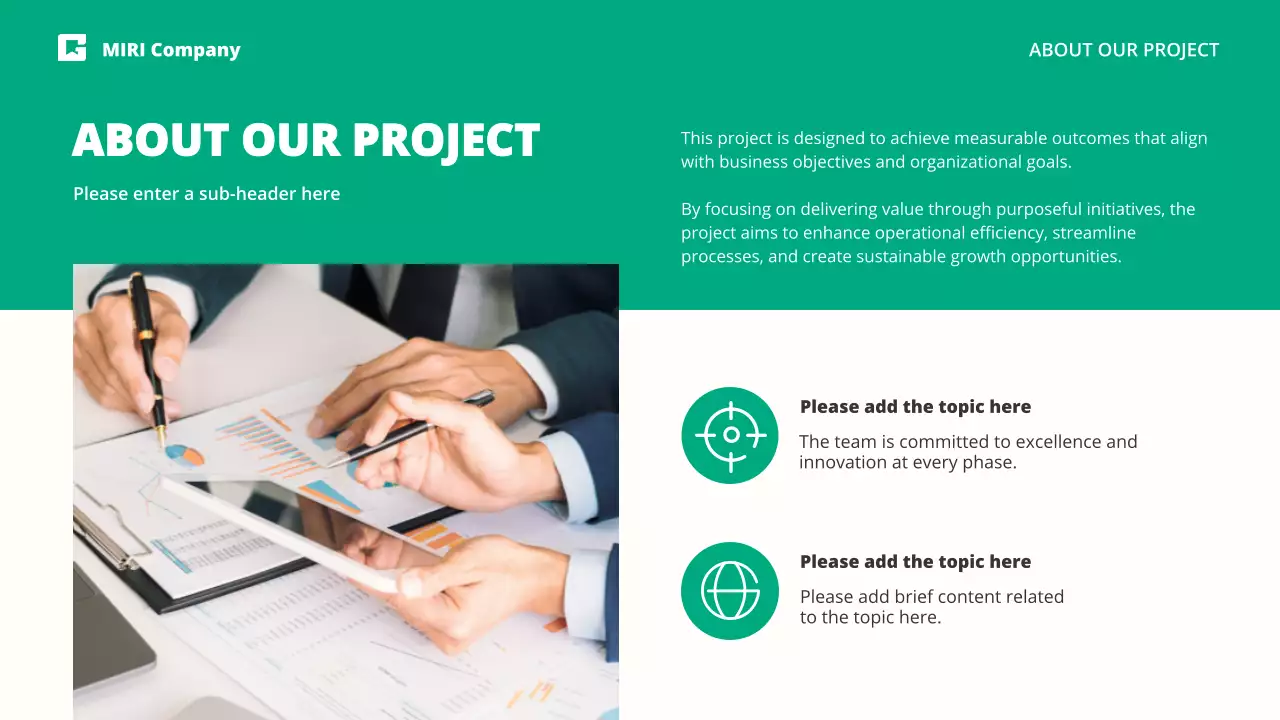 MIRI Company

ABOUT OUR PROJECT

ABOUT OUR PROJECT

Please enter a sub-header here

This project is designed to achieve measurable outcomes that align with business objectives and organizational goals.

By focusing on delivering value through purposeful initiatives, the project aims to enhance operational efficiency, streamline processes, and create sustainable growth opportunities.

Please add the topic here

The team is committed to excellence and innovation at every phase.

Please add the topic here

Please add brief content related to the topic here.